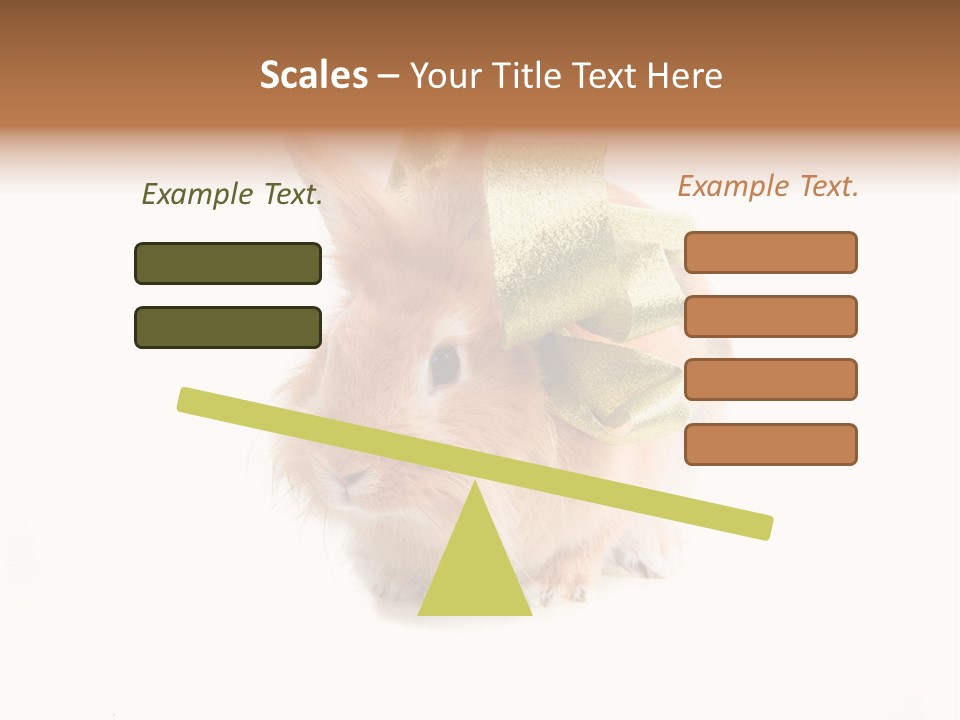 Scales – Your Title Text Here

Example Text.

Example Text.